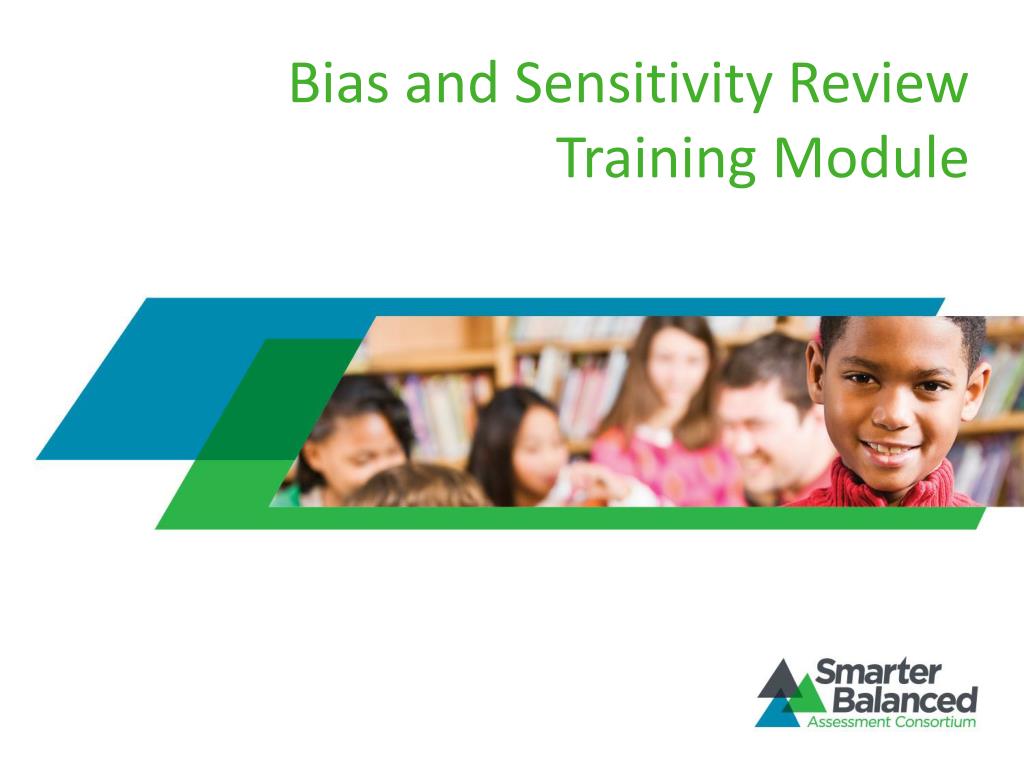 Bias and Sensitivity Review Training Module

Smarter Balanced
Assessment Consortium